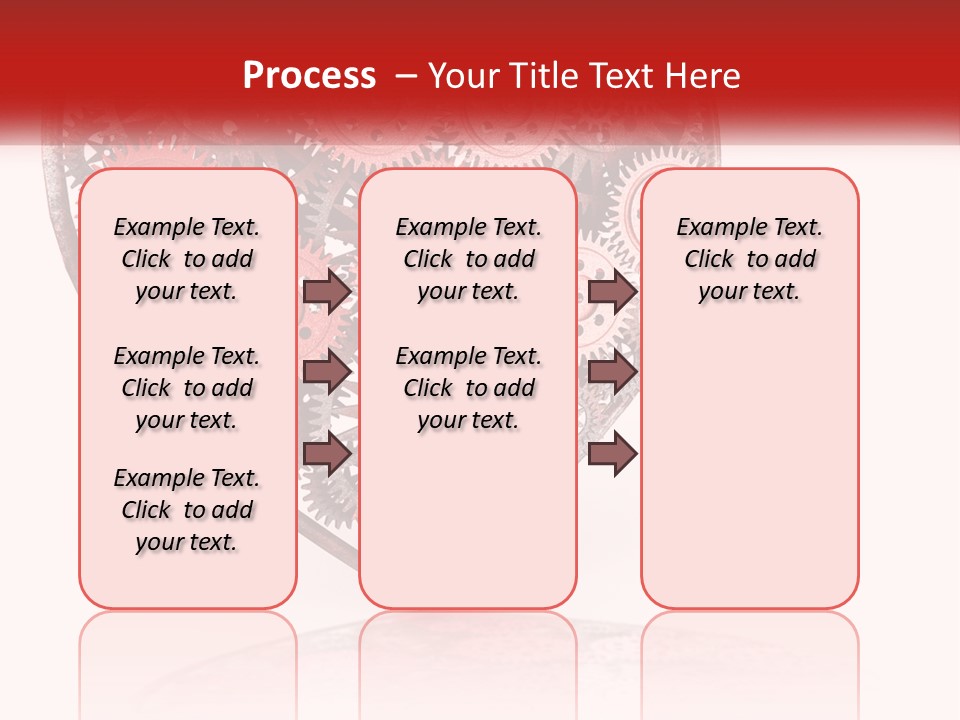 Process – Your Title Text Here

Example Text. Click to add your text.

Example Text. Click to add your text.

Example Text. Click to add your text.

Example Text. Click to add your text.

Example Text. Click to add your text.

Example Text. Click to add your text.